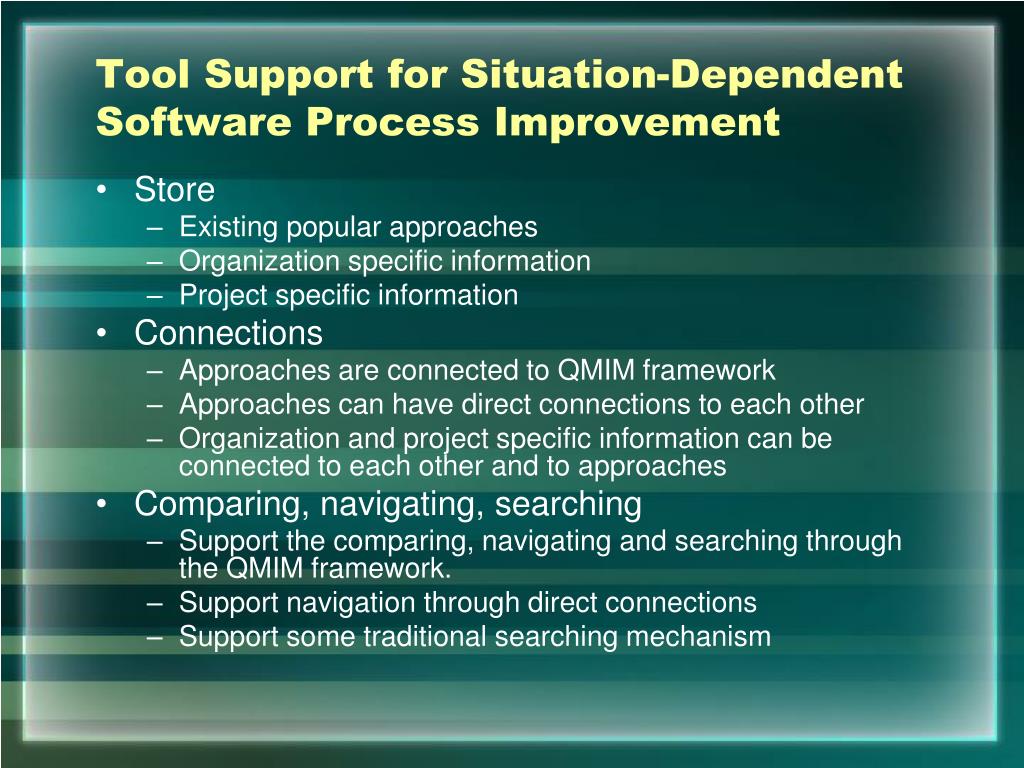 Tool Support for Situation-Dependent Software Process Improvement

• Store
– Existing popular approaches
– Organization specific information
– Project specific information
• Connections
– Approaches are connected to QMIM framework
– Approaches can have direct connections to each other
– Organization and project specific information can be connected to each other and to approaches
• Comparing, navigating, searching
– Support the comparing, navigating and searching through the QMIM framework.
– Support navigation through direct connections
– Support some traditional searching mechanism